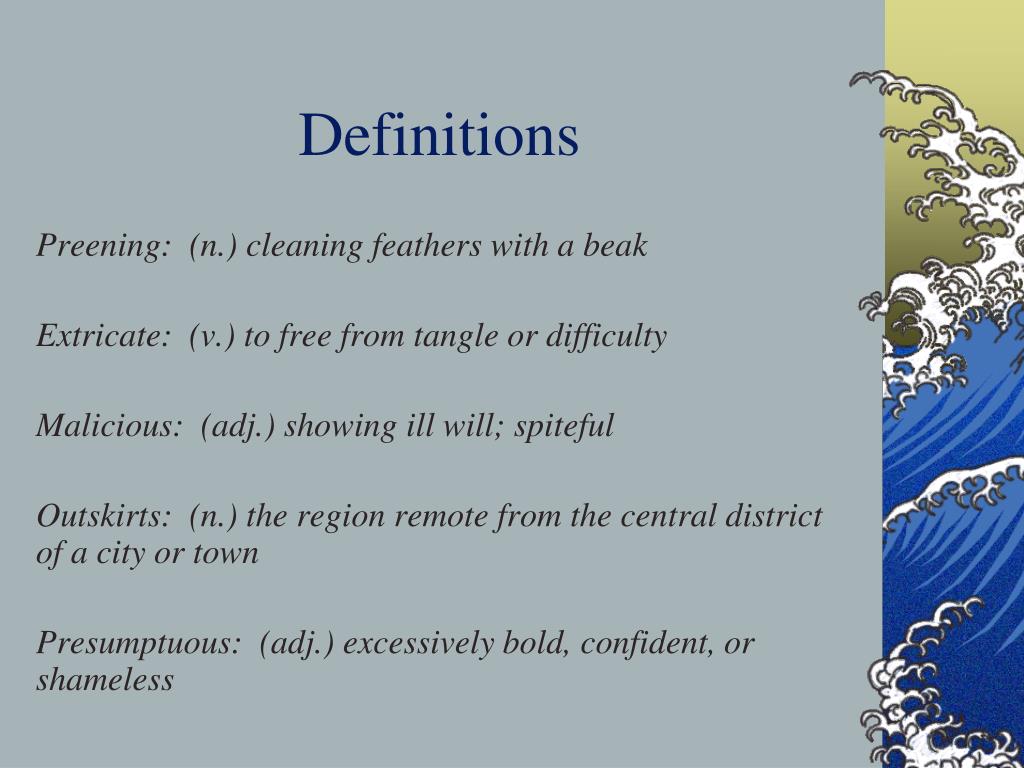 Definitions

Preening: (n.) cleaning feathers with a beak

Extricate: (v.) to free from tangle or difficulty

Malicious: (adj.) showing ill will; spiteful

Outskirts: (n.) the region remote from the central district of a city or town

Presumptuous: (adj.) excessively bold, confident, or shameless